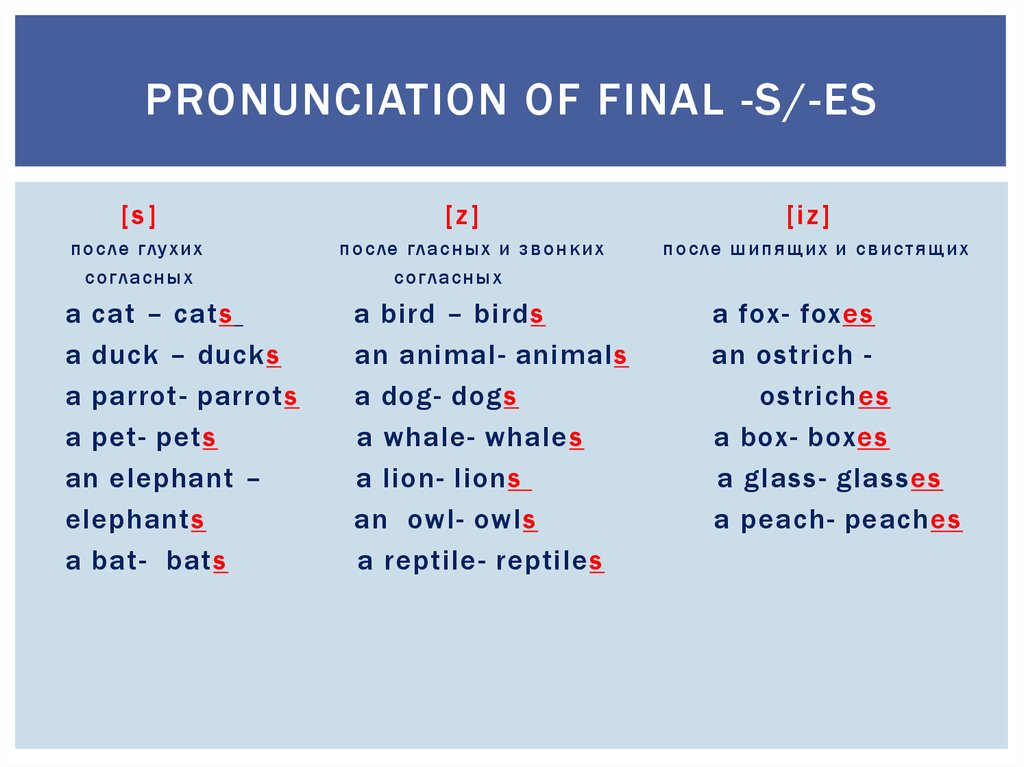 PRONUNCIATION OF FINAL -S/-ES

[s]
после глухих согласных

a cat – cats
a duck – ducks
a parrot- parrots
a pet- pets
an elephant – elephants
a bat- bats

[z]
после гласных и звонких согласных

a bird – birds
an animal- animals
a dog- dogs
a whale- whales
a lion- lions
an owl- owls
a reptile- reptiles

[iz]
после шипящих и свистящих

a fox- foxes
an ostrich - ostriches
a box- boxes
a glass- glasses
a peach- peaches